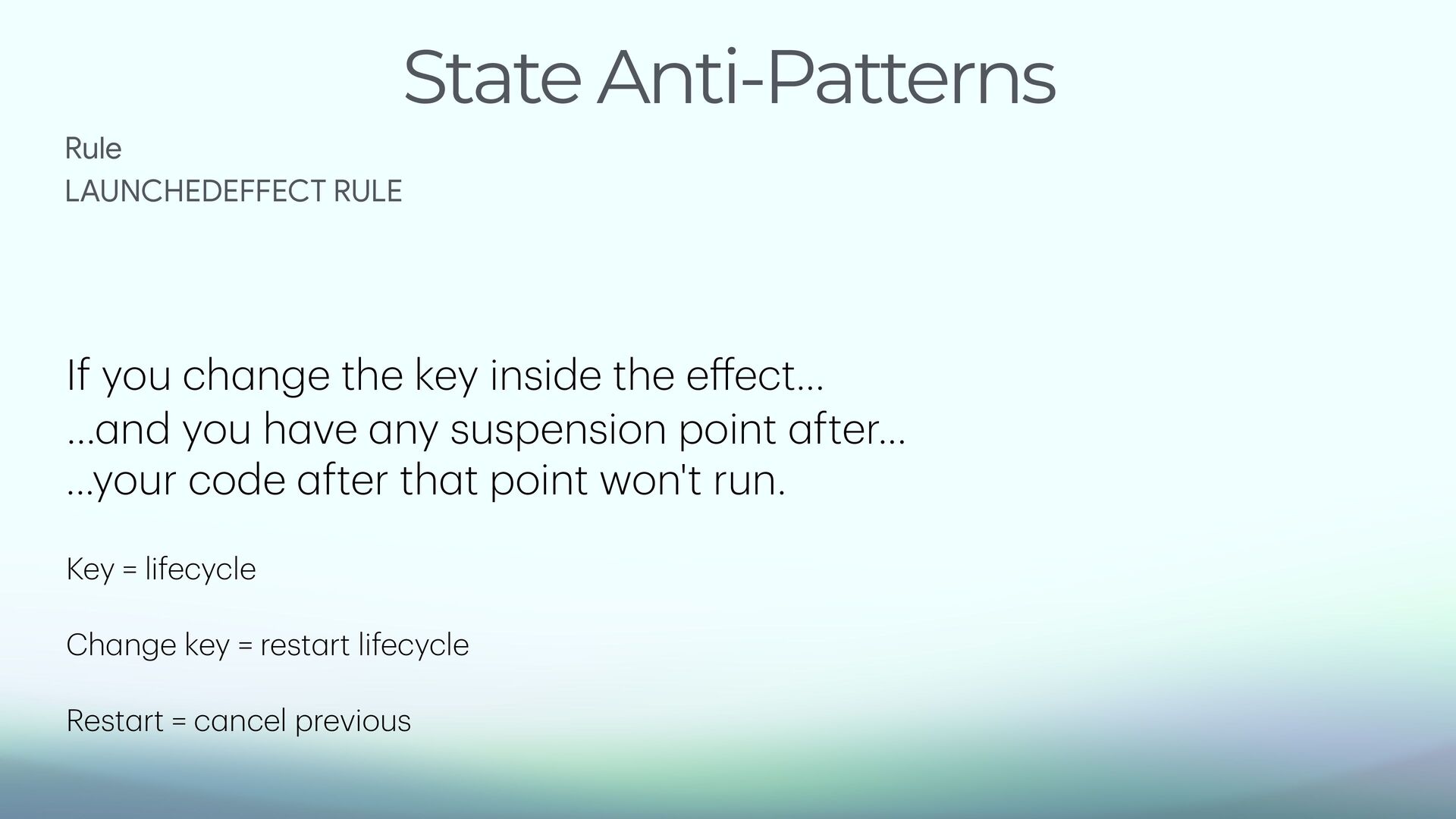 State Anti-Patterns

Rule
LAUNCHEDEFFECT RULE

If you change the key inside the effect...
...and you have any suspension point after...
...your code after that point won't run.

Key = lifecycle

Change key = restart lifecycle

Restart = cancel previous